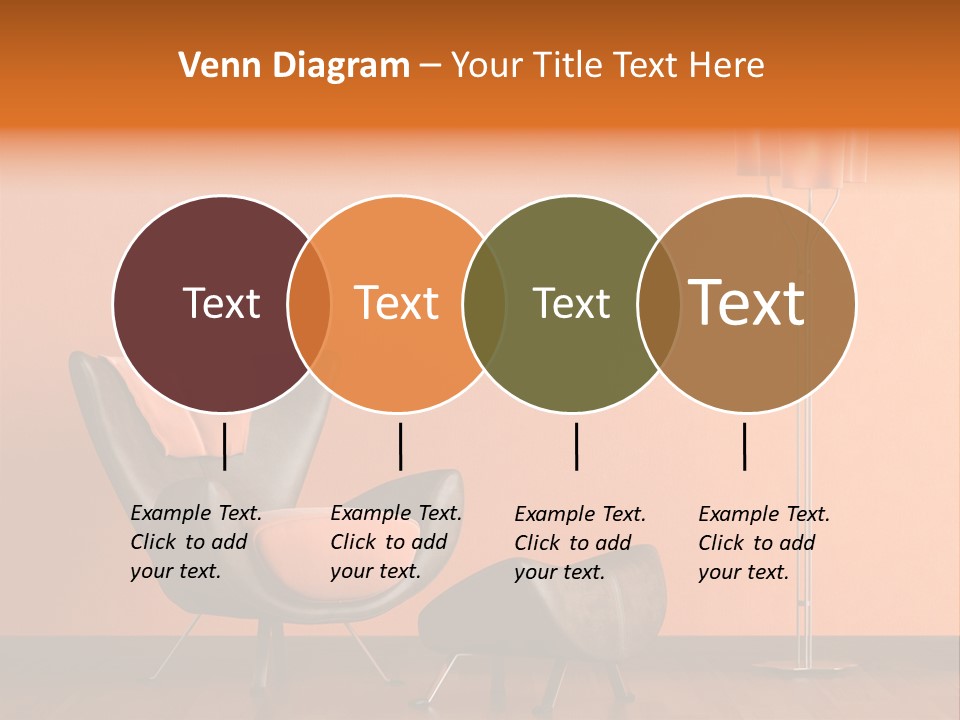 Venn Diagram – Your Title Text Here

Text

Text

Text

Text

Example Text. Click to add your text.

Example Text. Click to add your text.

Example Text. Click to add your text.

Example Text. Click to add your text.